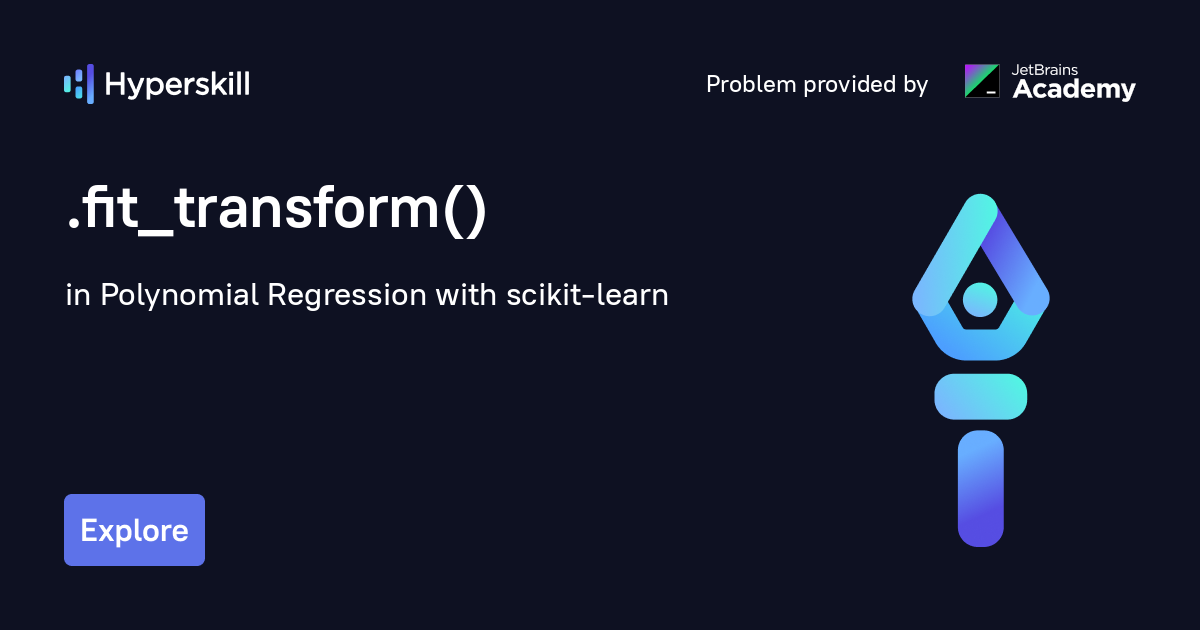 Hyperskill

Problem provided by JetBrains Academy

.fit_transform()

in Polynomial Regression with scikit-learn

Explore